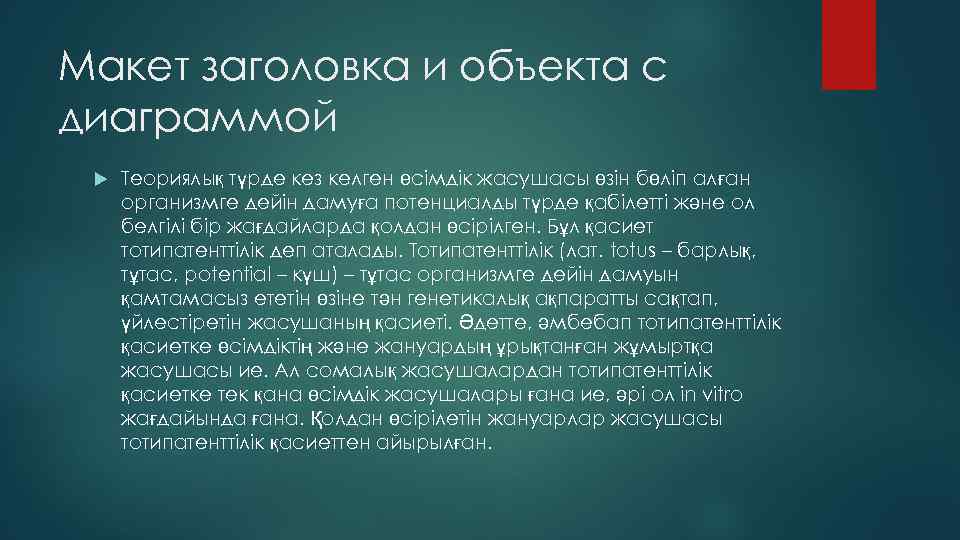 Макет заголовка и объекта с диаграммой

Теориялық түрде кез келген өсімдік жасушасы өзін бөліп алған организмге дейін дамуға потенциалды түрде қабілетті және ол белгілі бір жағдайларда қолдан өсірілген. Бұл қасиет тотипатенттілік деп аталады. Тотипатенттілік (лат. totus – барлық, тұтас, potential – күш) – тұтас организмге дейін дамуын қамтамасыз ететін өзіне тән генетикалық ақпаратты сақтап, үйлестіретін жасушаның қасиеті. Әдетте, әмбебап тотипатенттілік қасиетке өсімдіктің және жануардың ұрықтанған жұмыртқа жасушасы ие. Ал сомалық жасушалардан тотипатенттілік қасиетке тек қана өсімдік жасушалары ғана ие, әрі ол in vitro жағдайында ғана. Қолдан өсірілетін жануарлар жасушасы тотипатенттілік қасиеттен айырылған.